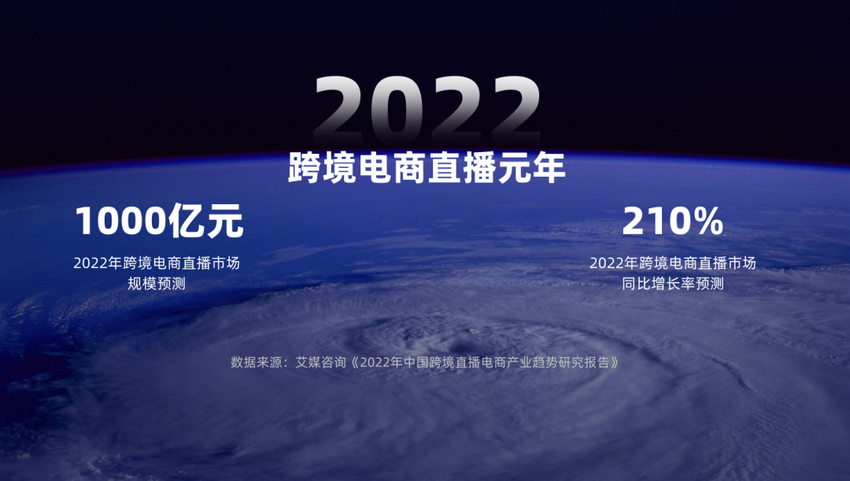 2022
跨境电商直播元年

1000亿元
2022年跨境电商直播市场规模预测

210%
2022年跨境电商直播市场同比增长率预测

数据来源：艾媒咨询《2022年中国跨境直播电商产业趋势研究报告》